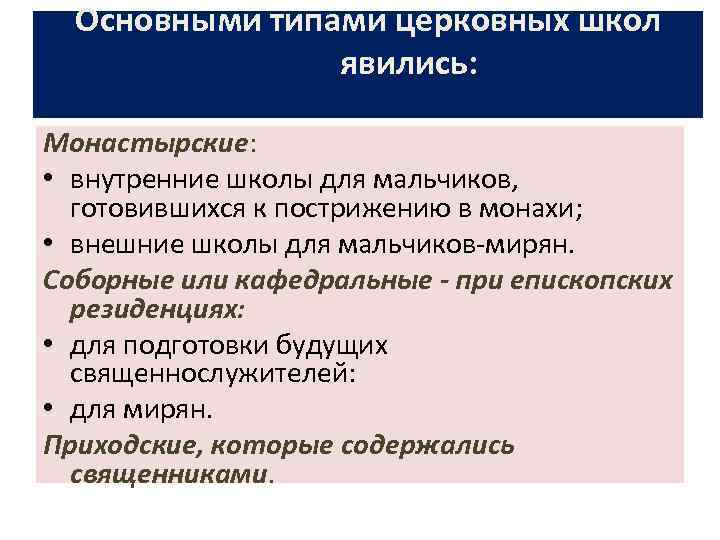 Основными типами церковных школ явились:

Монастырские:
• внутренние школы для мальчиков, готовившихся к пострижению в монахи;
• внешние школы для мальчиков-мирян.

Соборные или кафедральные - при епископских резиденциях:
• для подготовки будущих священнослужителей:
• для мирян.

Приходские, которые содержались священниками.